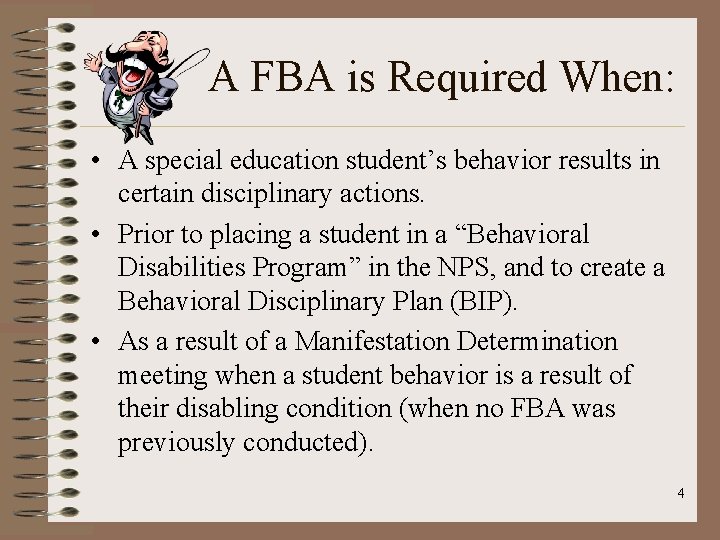 A FBA is Required When:

• A special education student's behavior results in certain disciplinary actions.

• Prior to placing a student in a "Behavioral Disabilities Program" in the NPS, and to create a Behavioral Disciplinary Plan (BIP).

• As a result of a Manifestation Determination meeting when a student behavior is a result of their disabling condition (when no FBA was previously conducted).

4